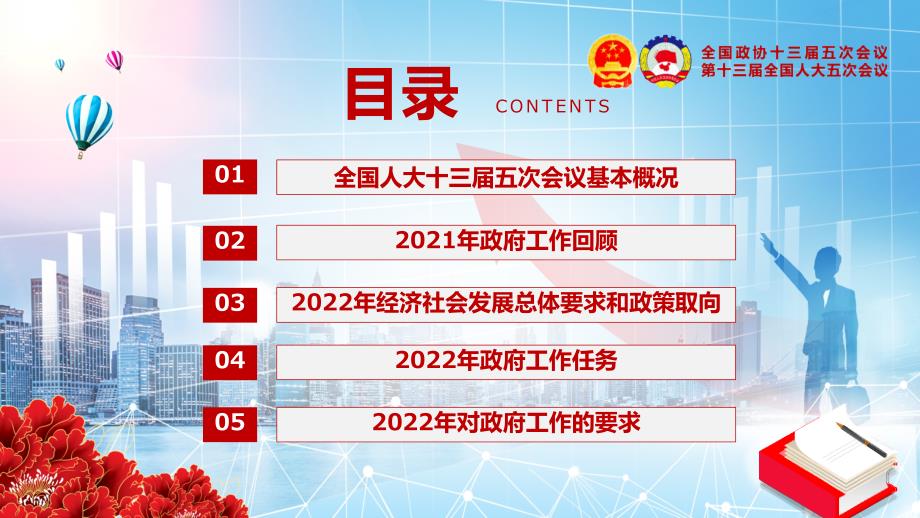 全国政协十三届五次会议
第十三届全国人大五次会议

目录 CONTENTS

01 全国人大十三届五次会议基本概况

02 2021年政府工作回顾

03 2022年经济社会发展总体要求和政策取向

04 2022年政府工作任务

05 2022年对政府工作的要求